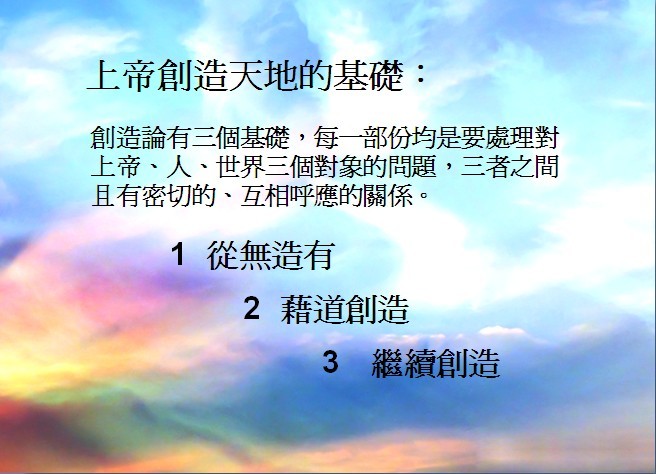 上帝創造天地的基礎：

創造論有三個基礎，每一部份均是要處理對上帝、人、世界三個對象的問題，三者之間且有密切的、互相呼應的關係。

1 從無造有

2 藉道創造

3 繼續創造